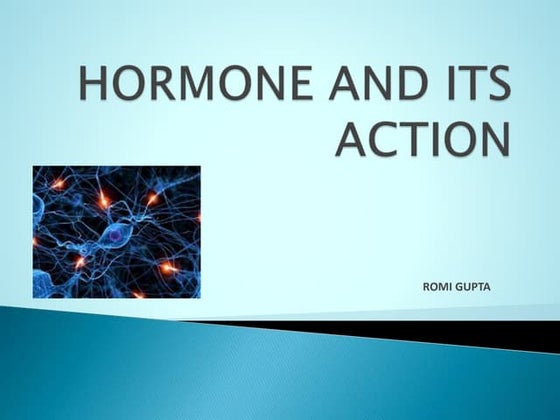 HORMONE AND ITS ACTION

ROMI GUPTA